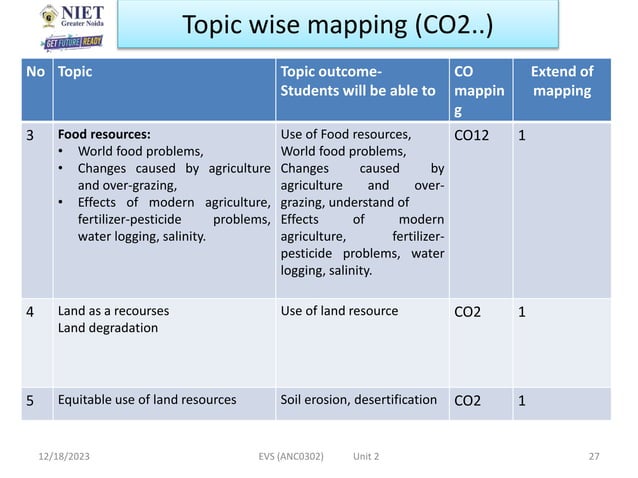 NIET Greater Noida
GET FUTURE READY

Topic wise mapping (CO2..)

| No | Topic | Topic outcome- Students will be able to | CO mapping | Extend of mapping |
|---|---|---|---|---|
| 3 | **Food resources:** • World food problems, • Changes caused by agriculture and over-grazing, • Effects of modern agriculture, fertilizer-pesticide problems, water logging, salinity. | Use of Food resources, World food problems, Changes caused by agriculture and over-grazing, understand of Effects of modern agriculture, fertilizer-pesticide problems, water logging, salinity. | CO12 | 1 |
| 4 | Land as a recourses Land degradation | Use of land resource | CO2 | 1 |
| 5 | Equitable use of land resources | Soil erosion, desertification | CO2 | 1 |

12/18/2023 EVS (ANC0302) Unit 2 27